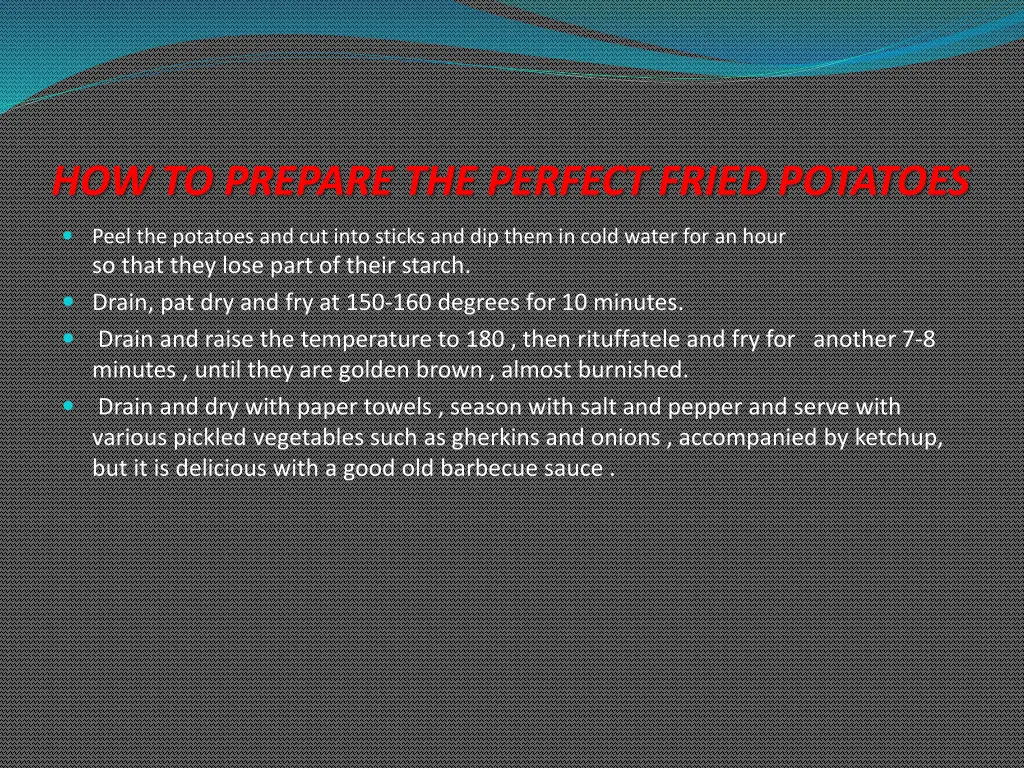 HOW TO PREPARE THE PERFECT FRIED POTATOES

Peel the potatoes and cut into sticks and dip them in cold water for an hour so that they lose part of their starch.

Drain, pat dry and fry at 150-160 degrees for 10 minutes.

Drain and raise the temperature to 180 , then rituffatele and fry for another 7-8 minutes , until they are golden brown , almost burnished.

Drain and dry with paper towels , season with salt and pepper and serve with various pickled vegetables such as gherkins and onions , accompanied by ketchup, but it is delicious with a good old barbecue sauce .